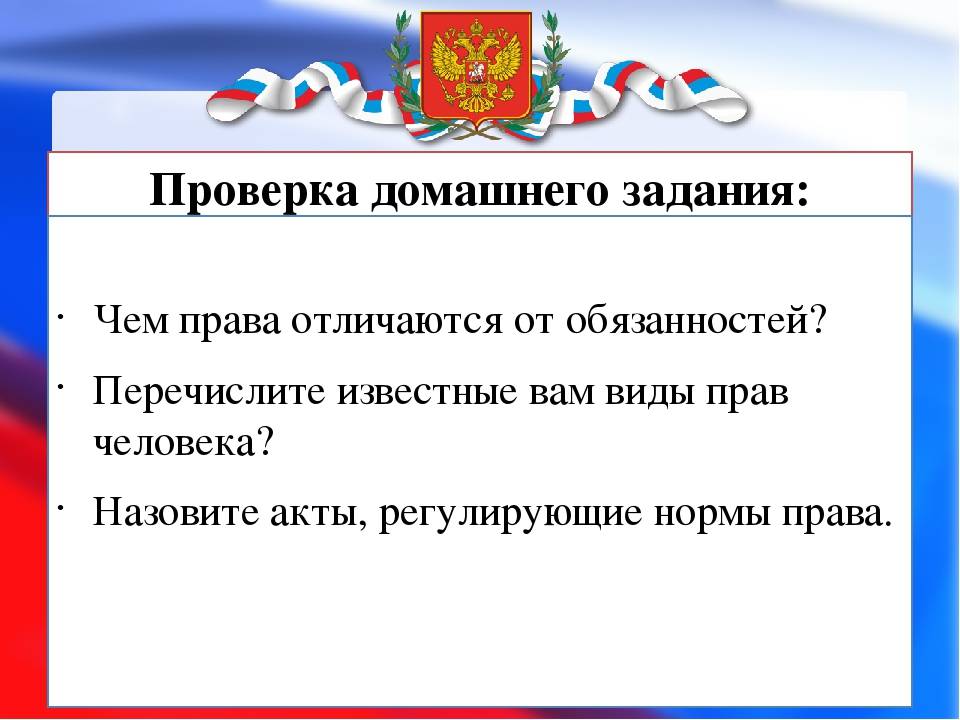 Проверка домашнего задания:

· Чем права отличаются от обязанностей?
· Перечислите известные вам виды прав человека?
· Назовите акты, регулирующие нормы права.